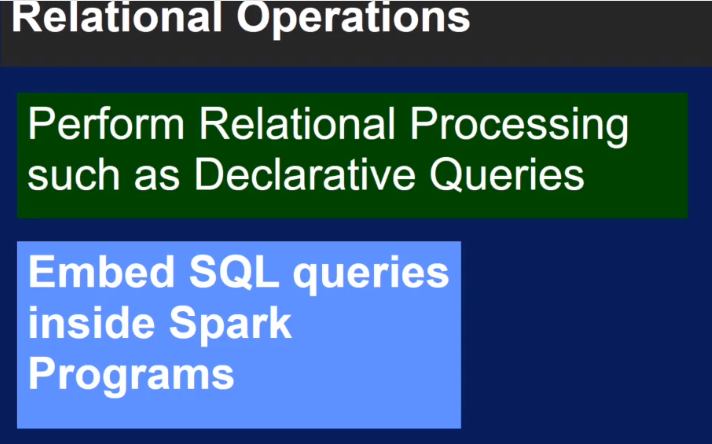 Relational Operations

Perform Relational Processing such as Declarative Queries

Embed SQL queries inside Spark Programs